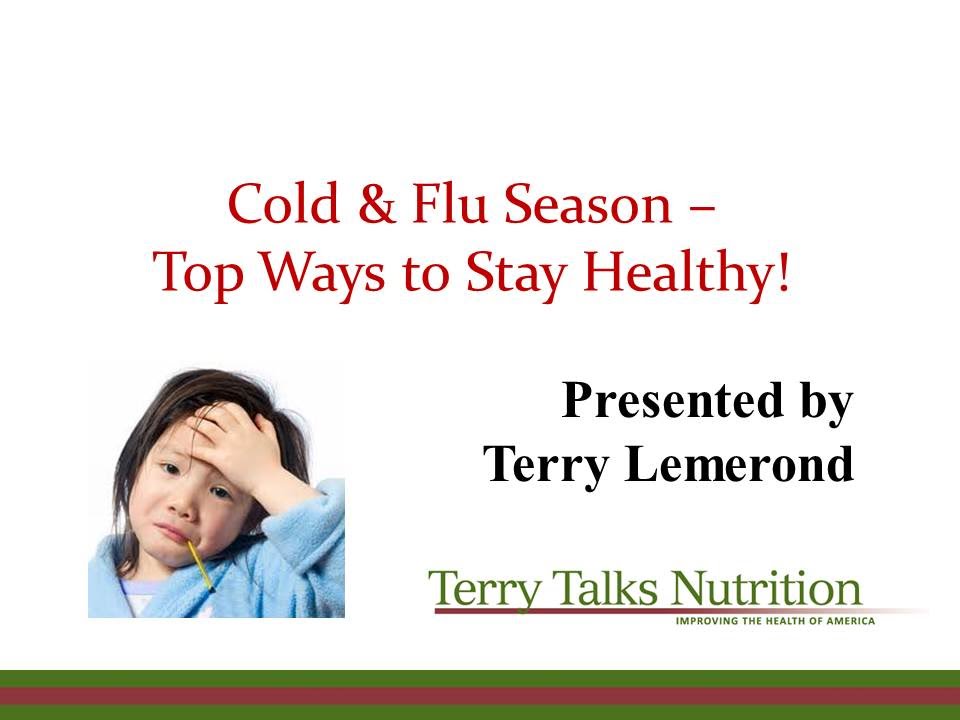 Cold & Flu Season –
Top Ways to Stay Healthy!

Presented by
Terry Lemerond

Terry Talks Nutrition
IMPROVING THE HEALTH OF AMERICA